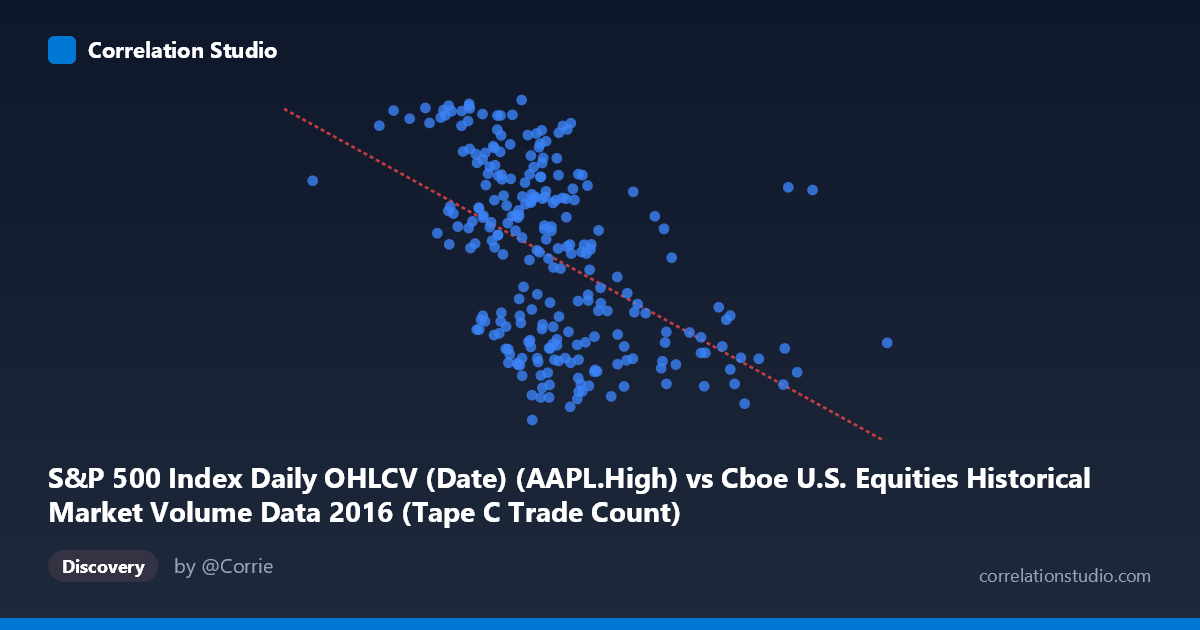 Correlation Studio

S&P 500 Index Daily OHLCV (Date) (AAPL.High) vs Cboe U.S. Equities Historical Market Volume Data 2016 (Tape C Trade Count)

Discovery

by @Corrie

correlationstudio.com